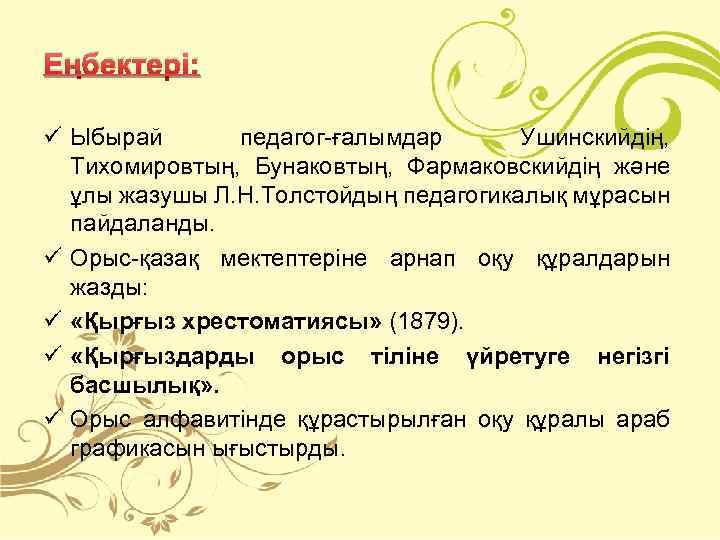 Еңбектері:

✓ Ыбырай педагог-ғалымдар Ушинскийдің, Тихомировтың, Бунаковтың, Фармаковскийдің және ұлы жазушы Л.Н.Толстойдың педагогикалық мұрасын пайдаланды.

✓ Орыс-қазақ мектептеріне арнап оқу құралдарын жазды:

✓ «Қырғыз хрестоматиясы» (1879).

✓ «Қырғыздарды орыс тіліне үйретуге негізгі басшылық».

✓ Орыс алфавитінде құрастырылған оқу құралы араб графикасын ығыстырды.